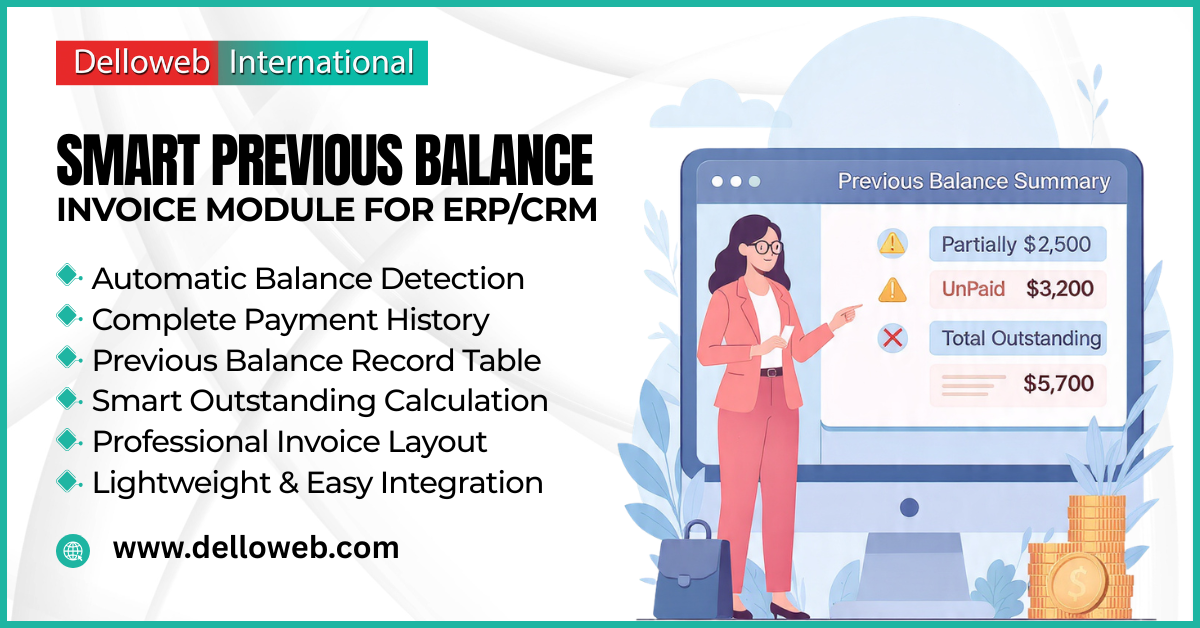 Delloweb International

SMART PREVIOUS BALANCE
INVOICE MODULE FOR ERP/CRM

Automatic Balance Detection
Complete Payment History
Previous Balance Record Table
Smart Outstanding Calculation
Professional Invoice Layout
Lightweight & Easy Integration

www.delloweb.com

Previous Balance Summary

Partially $2,500

UnPaid $3,200

Total Outstanding

$5,700

$